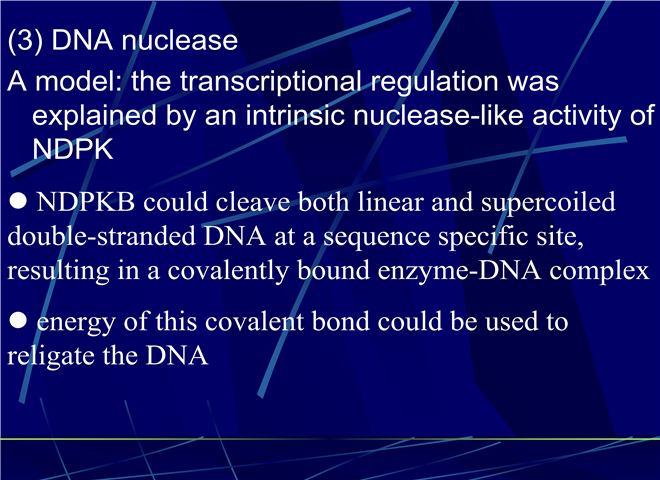 (3) DNA nuclease

A model: the transcriptional regulation was explained by an intrinsic nuclease-like activity of NDPK

● NDPKB could cleave both linear and supercoiled double-stranded DNA at a sequence specific site, resulting in a covalently bound enzyme-DNA complex

● energy of this covalent bond could be used to religate the DNA